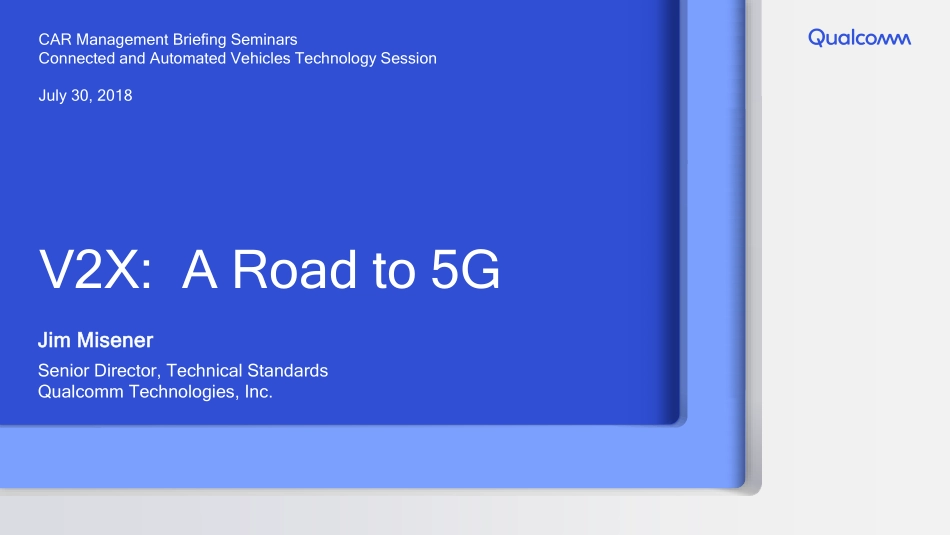 CAR Management Briefing Seminars
Connected and Automated Vehicles Technology Session

July 30, 2018

Qualcomm

V2X: A Road to 5G

Jim Misener

Senior Director, Technical Standards
Qualcomm Technologies, Inc.